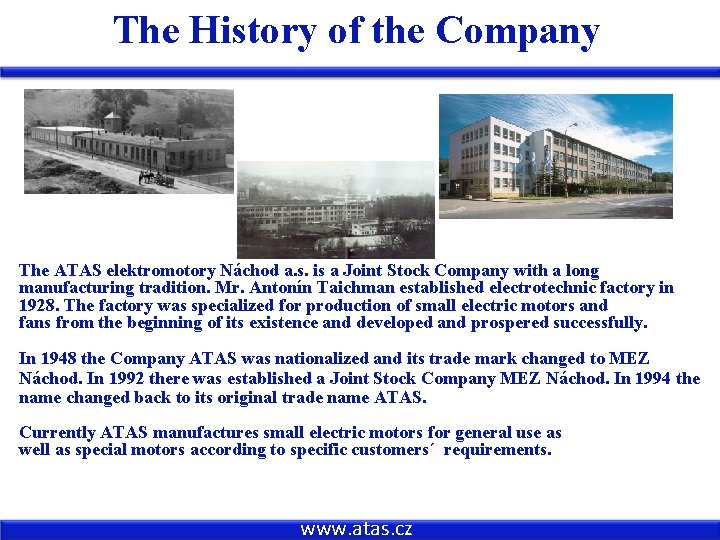 The History of the Company

The ATAS elektromotory Náchod a.s. is a Joint Stock Company with a long manufacturing tradition. Mr. Antonín Taichman established electrotechnic factory in 1928. The factory was specialized for production of small electric motors and fans from the beginning of its existence and developed and prospered successfully.

In 1948 the Company ATAS was nationalized and its trade mark changed to MEZ Náchod. In 1992 there was established a Joint Stock Company MEZ Náchod. In 1994 the name changed back to its original trade name ATAS.

Currently ATAS manufactures small electric motors for general use as well as special motors according to specific customers´ requirements.

www.atas.cz